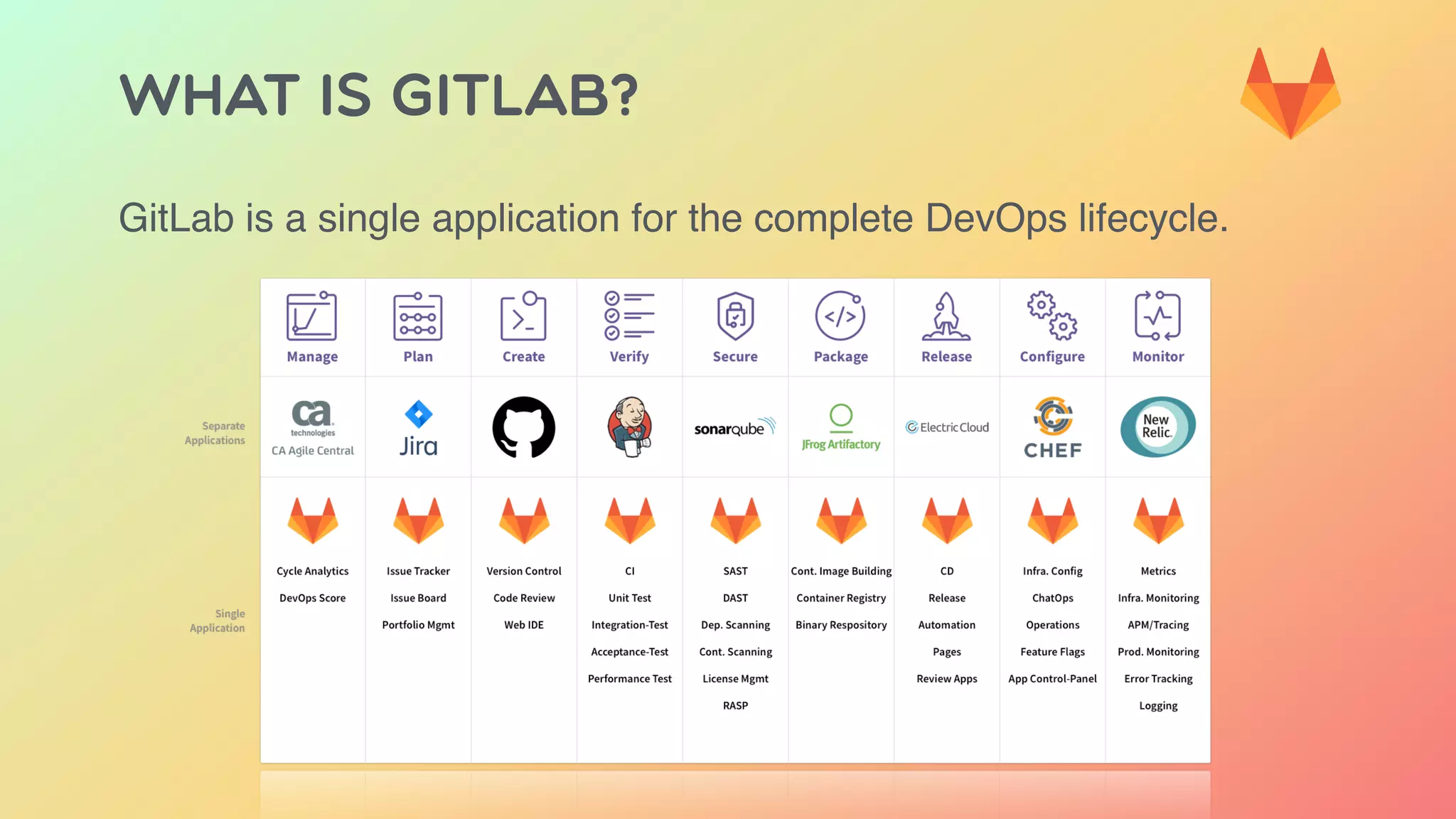 WHAT IS GITLAB?

GitLab is a single application for the complete DevOps lifecycle.

| | Manage | Plan | Create | Verify | Secure | Package | Release | Configure | Monitor |
|---|---|---|---|---|---|---|---|---|---|
| Separate Applications | ca technologies CA Agile Central | Jira | | | sonarqube | JFrog Artifactory | ElectricCloud | CHEF | New Relic. |
| Single Application | Cycle Analytics DevOps Score | Issue Tracker Issue Board Portfolio Mgmt | Version Control Code Review Web IDE | CI Unit Test Integration-Test Acceptance-Test Performance Test | SAST DAST Dep. Scanning Cont. Scanning License Mgmt RASP | Cont. Image Building Container Registry Binary Respository | CD Release Automation Pages Review Apps | Infra. Config ChatOps Operations Feature Flags App Control-Panel | Metrics Infra. Monitoring APM/Tracing Prod. Monitoring Error Tracking Logging |